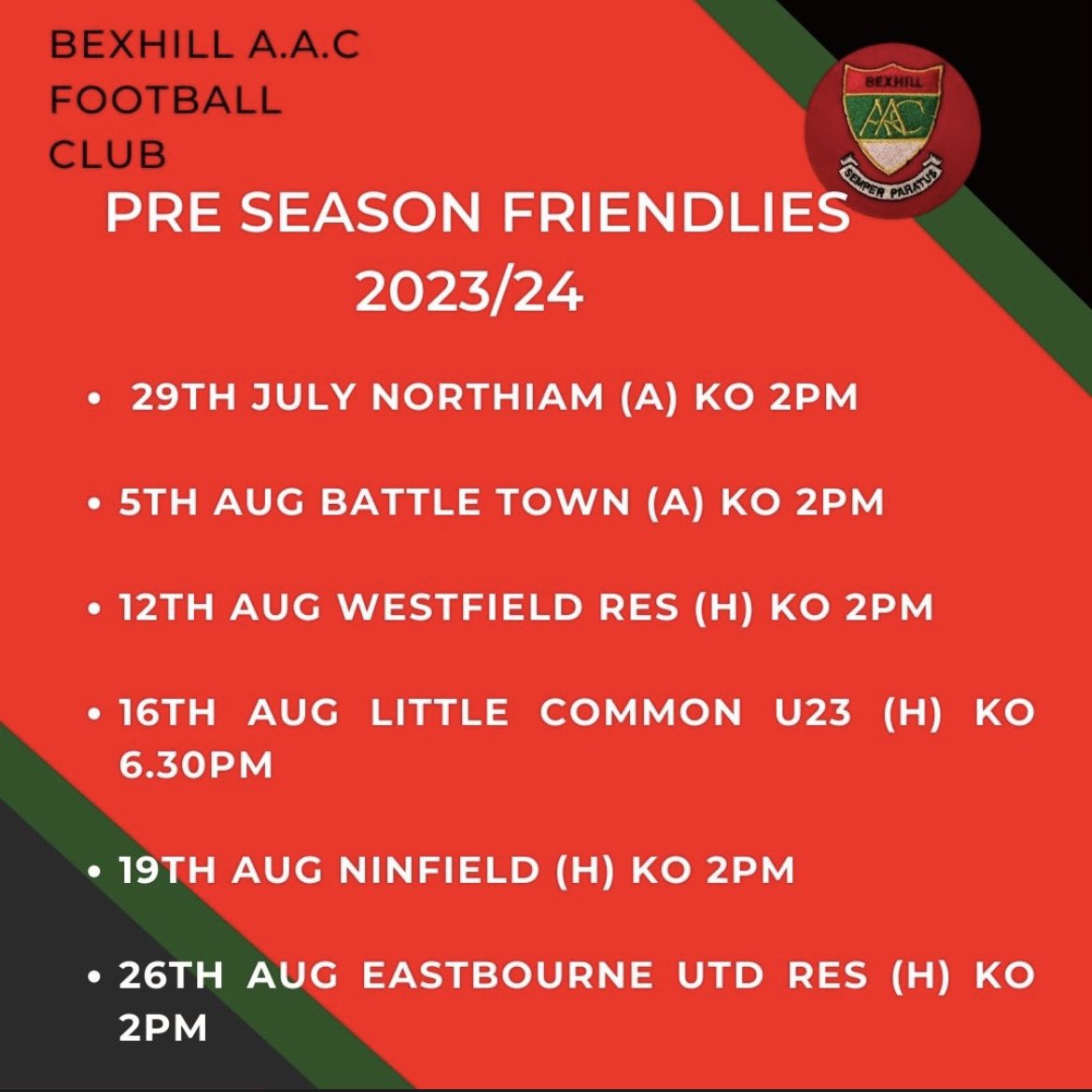 BEXHILL A.A.C
FOOTBALL
CLUB

BEXHILL
AAC
SEMPER PARATUS

PRE SEASON FRIENDLIES
2023/24

• 29TH JULY NORTHIAM (A) KO 2PM

• 5TH AUG BATTLE TOWN (A) KO 2PM

• 12TH AUG WESTFIELD RES (H) KO 2PM

• 16TH AUG LITTLE COMMON U23 (H) KO 6.30PM

• 19TH AUG NINFIELD (H) KO 2PM

• 26TH AUG EASTBOURNE UTD RES (H) KO 2PM